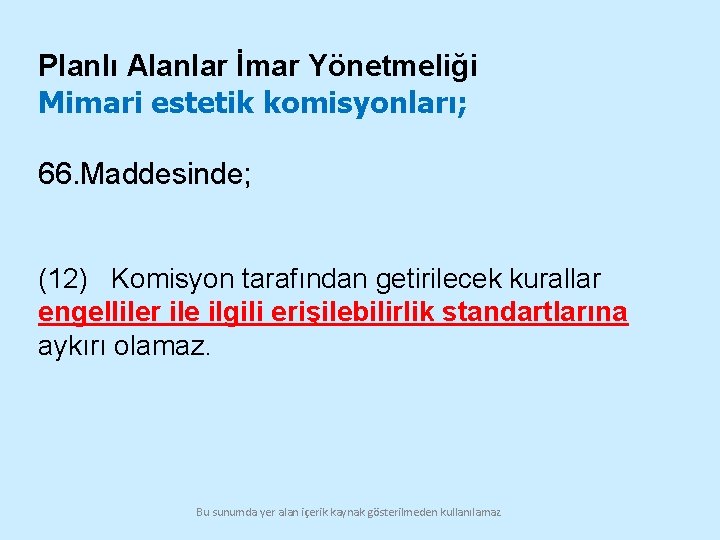 Planlı Alanlar İmar Yönetmeliği
Mimari estetik komisyonları;

66.Maddesinde;

(12) Komisyon tarafından getirilecek kurallar engelliler ile ilgili erişilebilirlik standartlarına aykırı olamaz.

Bu sunumda yer alan içerik kaynak gösterilmeden kullanılamaz